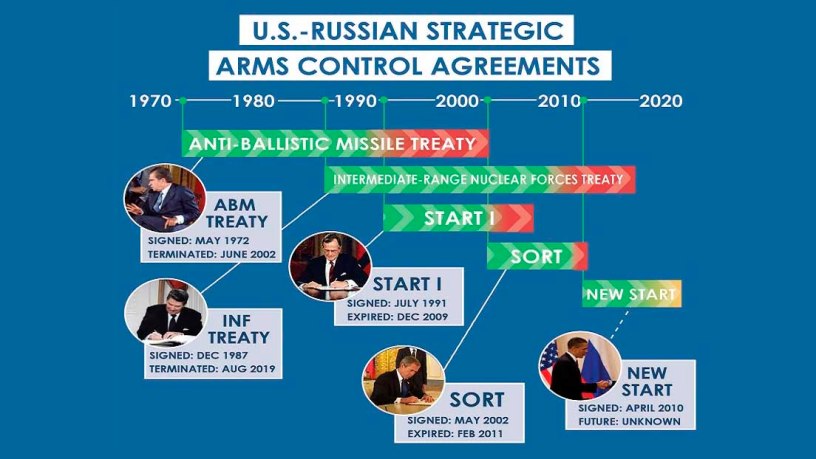 U.S.-RUSSIAN STRATEGIC
ARMS CONTROL AGREEMENTS

1970 1980 1990 2000 2010 2020

ANTI-BALLISTIC MISSILE TREATY

INTERMEDIATE-RANGE NUCLEAR FORCES TREATY

START I

SORT

NEW START

ABM TREATY
SIGNED: MAY 1972
TERMINATED: JUNE 2002

INF TREATY
SIGNED: DEC 1987
TERMINATED: AUG 2019

START I
SIGNED: JULY 1991
EXPIRED: DEC 2009

SORT
SIGNED: MAY 2002
EXPIRED: FEB 2011

NEW START
SIGNED: APRIL 2010
FUTURE: UNKNOWN